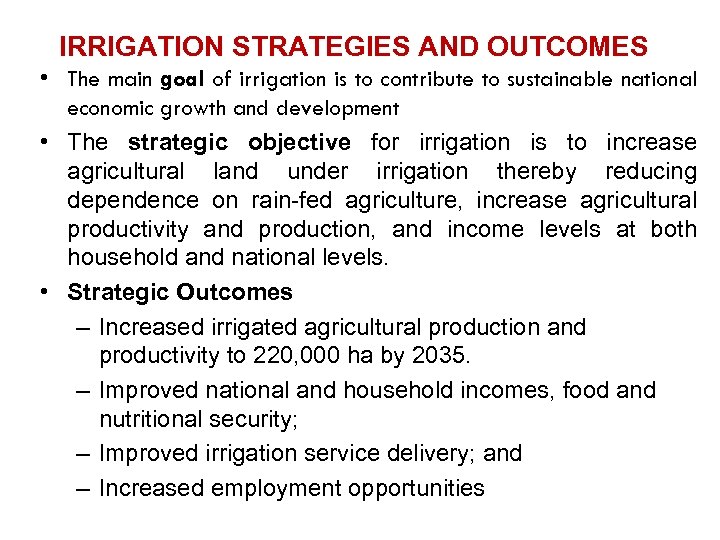 IRRIGATION STRATEGIES AND OUTCOMES

• The main goal of irrigation is to contribute to sustainable national economic growth and development

• The strategic objective for irrigation is to increase agricultural land under irrigation thereby reducing dependence on rain-fed agriculture, increase agricultural productivity and production, and income levels at both household and national levels.

• Strategic Outcomes

– Increased irrigated agricultural production and productivity to 220,000 ha by 2035.

– Improved national and household incomes, food and nutritional security;

– Improved irrigation service delivery; and

– Increased employment opportunities